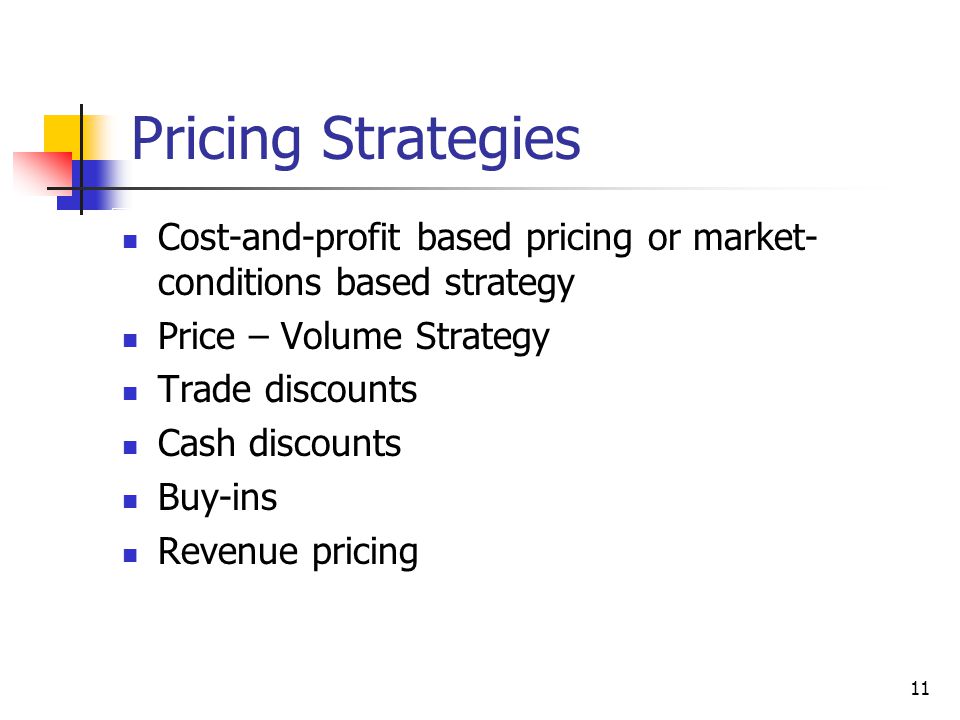 Pricing Strategies

- Cost-and-profit based pricing or market-conditions based strategy
- Price – Volume Strategy
- Trade discounts
- Cash discounts
- Buy-ins
- Revenue pricing

11